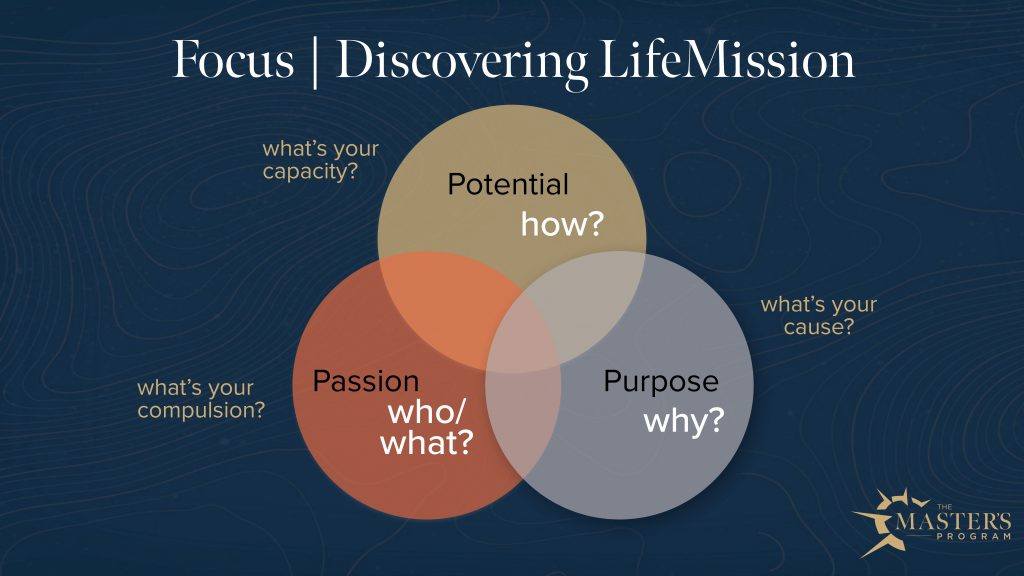 Focus | Discovering LifeMission

what's your capacity?

Potential
how?

what's your cause?

what's your compulsion?

Passion
who/
what?

Purpose
why?

THE MASTER'S PROGRAM